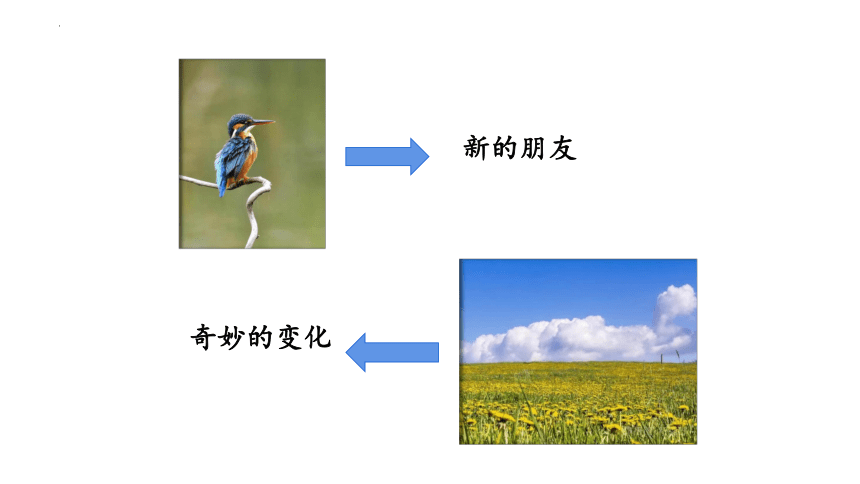 新的朋友

奇妙的变化